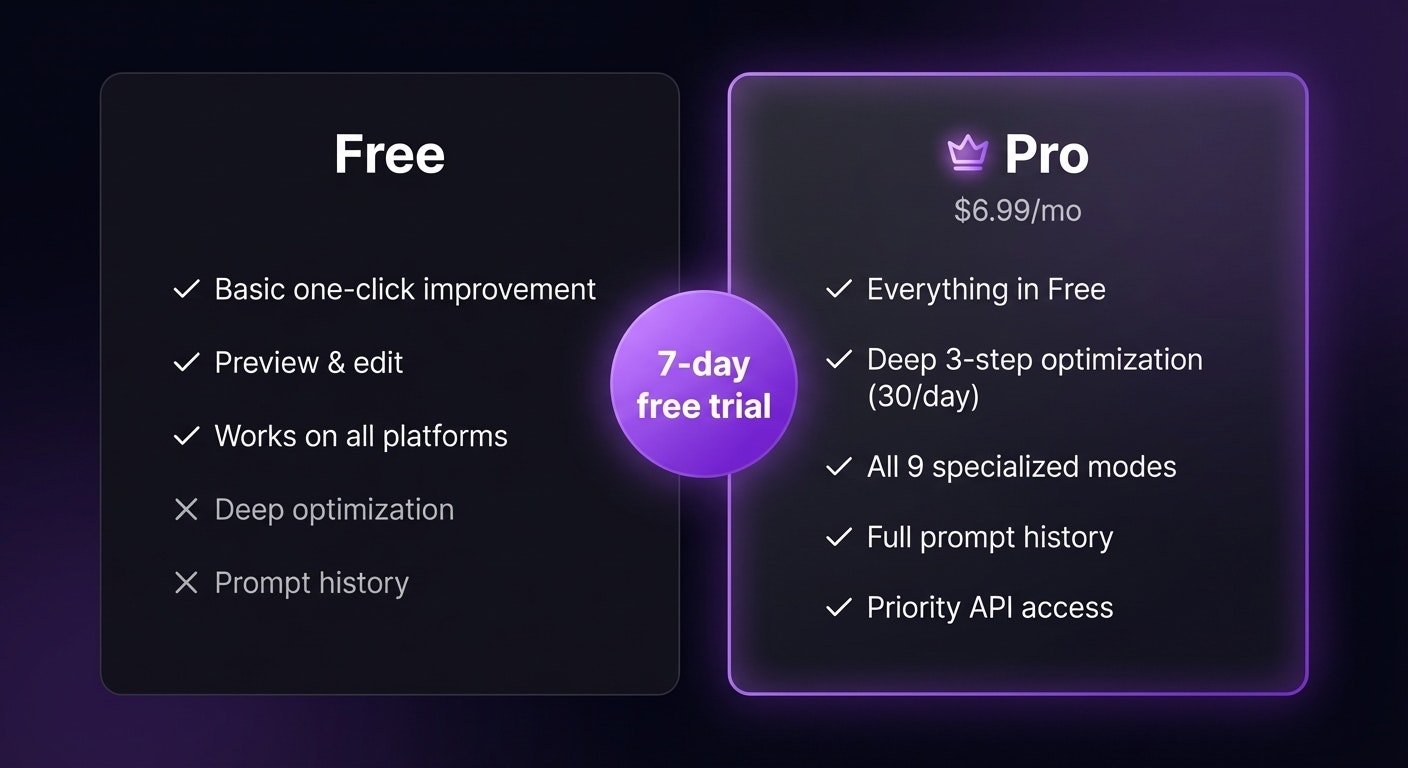 Free

✓ Basic one-click improvement
✓ Preview & edit
✓ Works on all platforms
✕ Deep optimization
✕ Prompt history

7-day free trial

Pro
$6.99/mo

✓ Everything in Free
✓ Deep 3-step optimization (30/day)
✓ All 9 specialized modes
✓ Full prompt history
✓ Priority API access